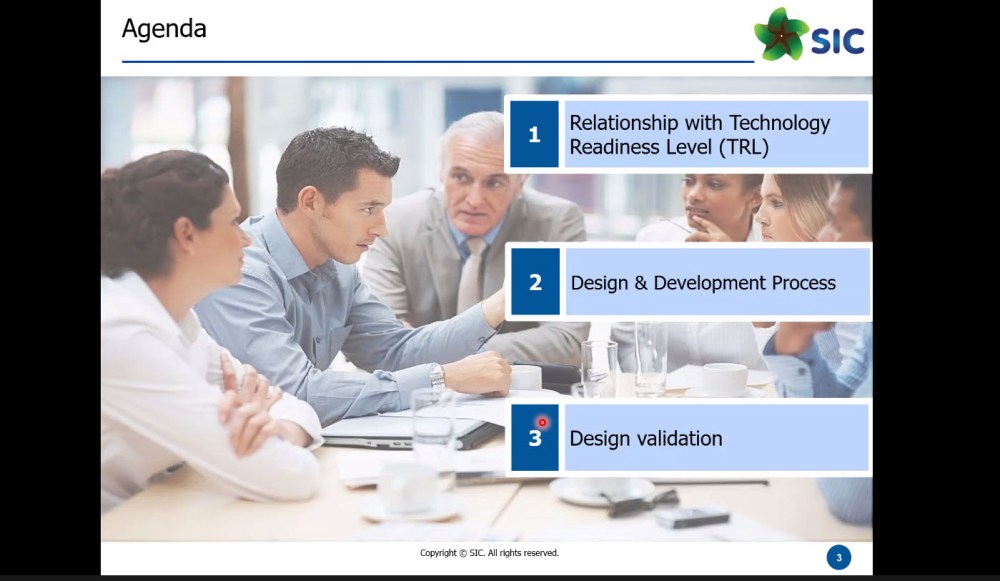 Agenda

SIC

1 Relationship with Technology Readiness Level (TRL)

2 Design & Development Process

3 Design validation

Copyright © SIC. All rights reserved.

3